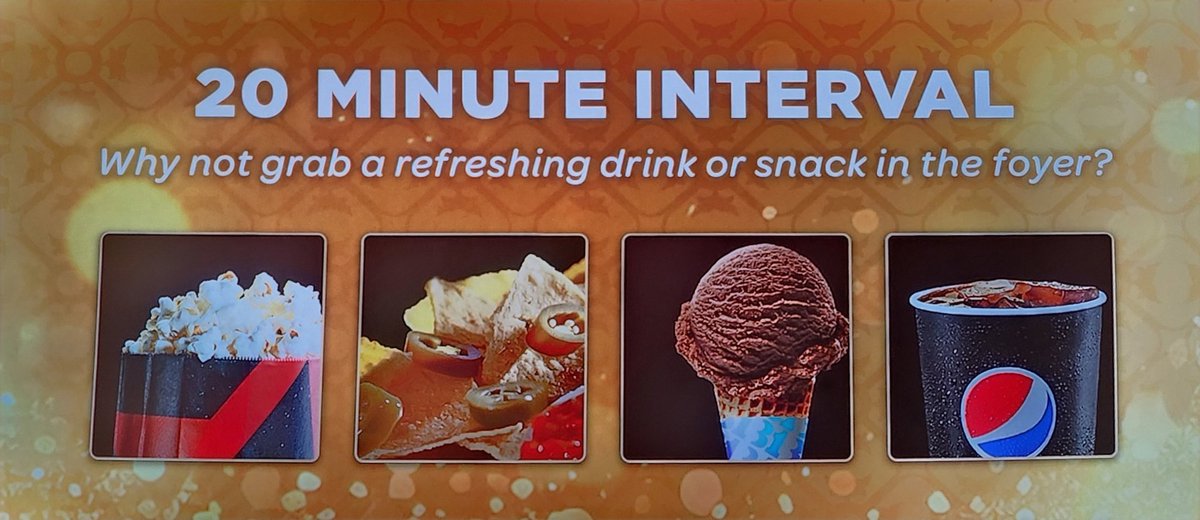 20 MINUTE INTERVAL

Why not grab a refreshing drink or snack in the foyer?